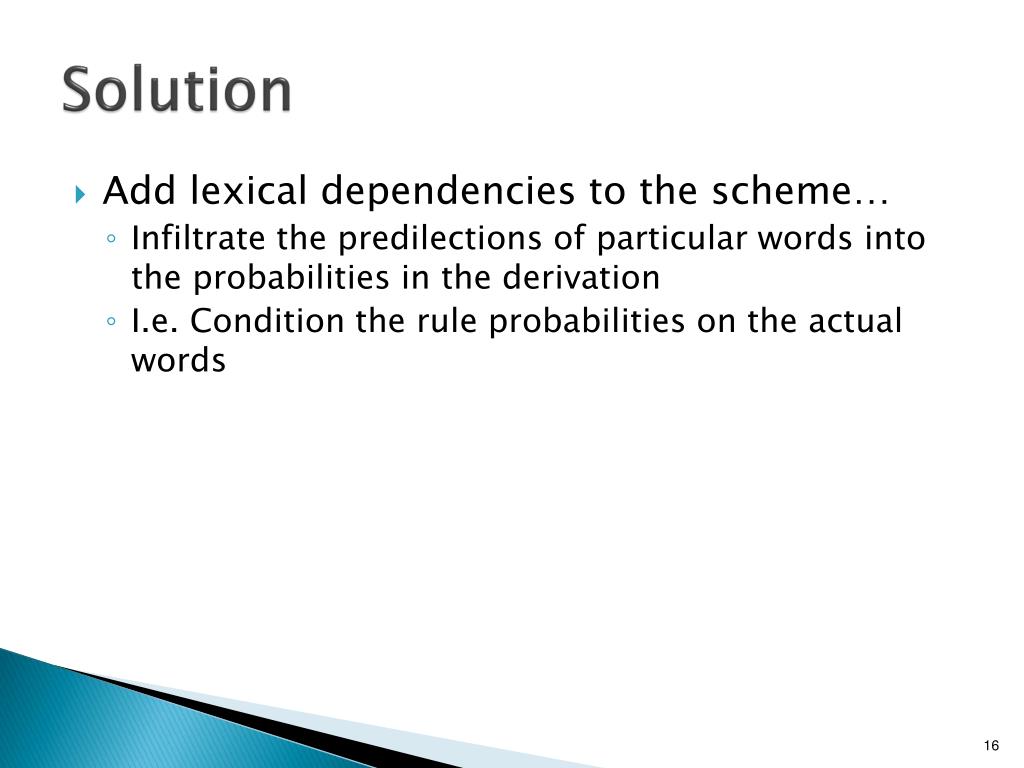 Solution

Add lexical dependencies to the scheme…

Infiltrate the predilections of particular words into the probabilities in the derivation

I.e. Condition the rule probabilities on the actual words

16